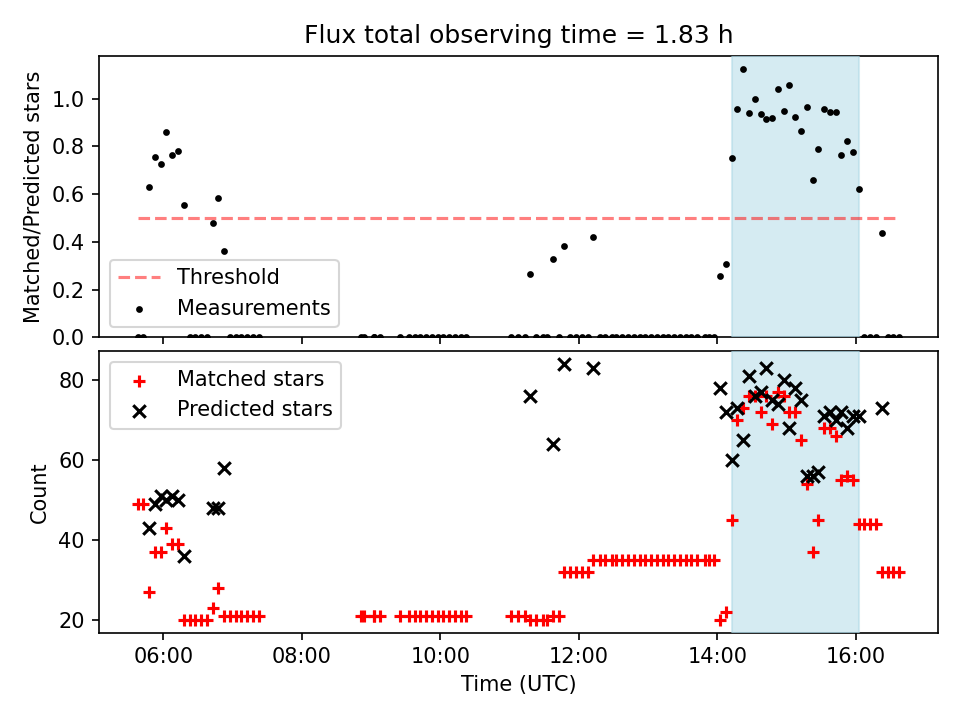 Flux total observing time = 1.83 h

Matched/Predicted stars

1.0
0.8
0.6
0.4
0.2
0.0

Threshold
Measurements

Count

80
60
40
20

Matched stars
Predicted stars

06:00
08:00
10:00
12:00
14:00
16:00

Time (UTC)